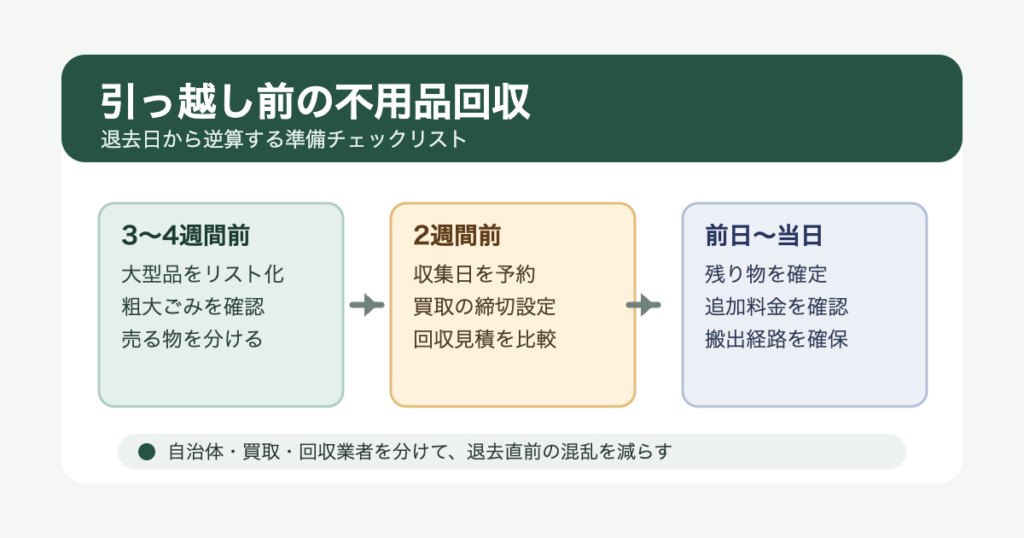 引っ越し前の不用品回収
退去日から逆算する準備チェックリスト

3〜4週間前
大型品をリスト化
粗大ごみを確認
売る物を分ける

2週間前
収集日を予約
買取の締切設定
回収見積を比較

前日〜当日
残り物を確定
追加料金を確認
搬出経路を確保

自治体・買取・回収業者を分けて、退去直前の混乱を減らす